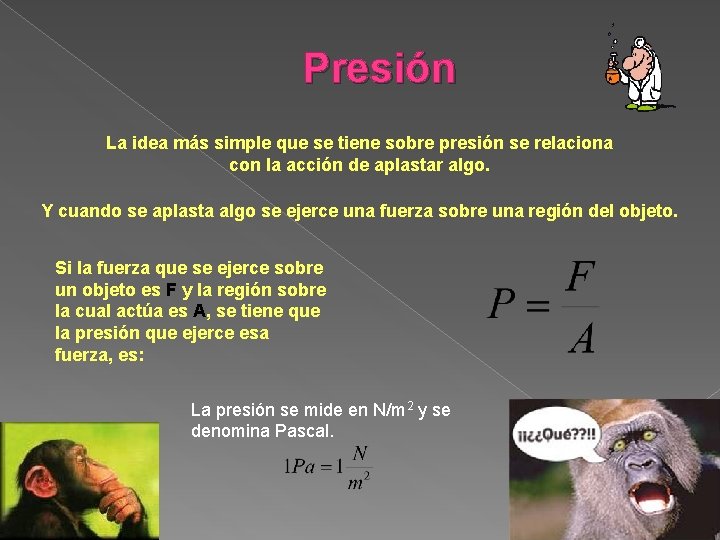 Presión

La idea más simple que se tiene sobre presión se relaciona con la acción de aplastar algo.

Y cuando se aplasta algo se ejerce una fuerza sobre una región del objeto.

Si la fuerza que se ejerce sobre un objeto es F y la región sobre la cual actúa es A, se tiene que la presión que ejerce esa fuerza, es:

$P = \frac{F}{A}$

La presión se mide en N/m$^2$ y se denomina Pascal.

$1Pa = 1\frac{N}{m^2}$

¡¡¿¿Qué??!!